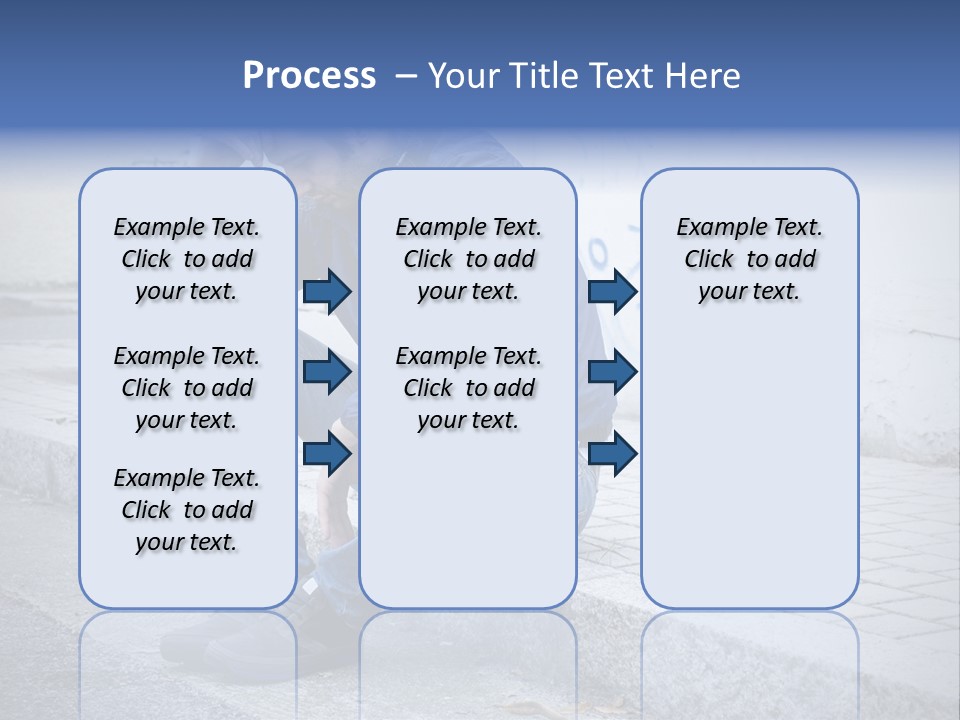 Process – Your Title Text Here

Example Text. Click to add your text.

Example Text. Click to add your text.

Example Text. Click to add your text.

Example Text. Click to add your text.

Example Text. Click to add your text.

Example Text. Click to add your text.